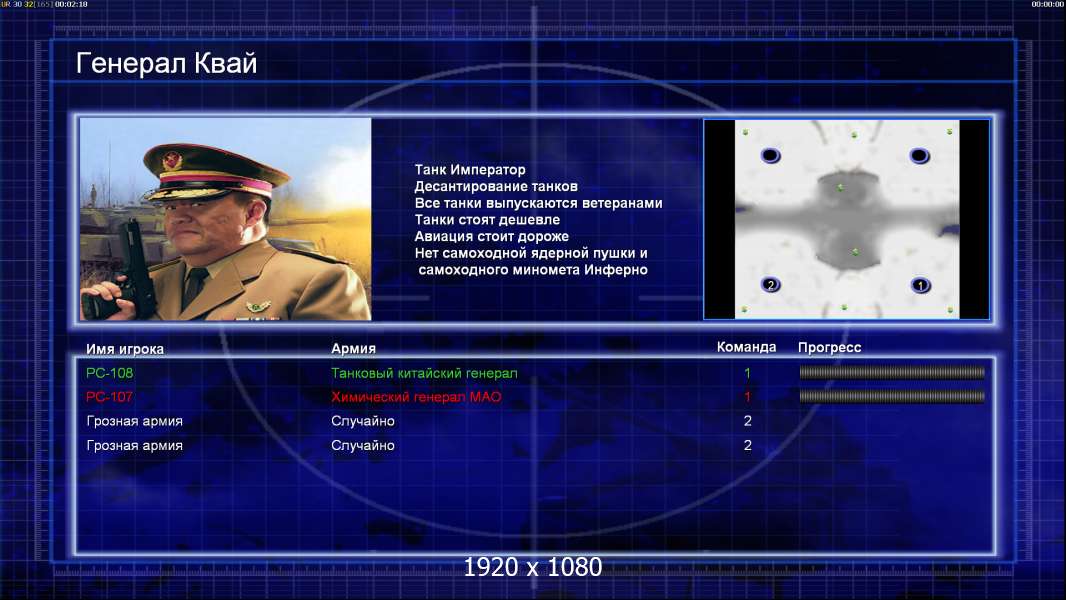 UR 30 32 [165] 00:02:18

00:00:00

Генерал Квай

Танк Император
Десантирование танков
Все танки выпускаются ветеранами
Танки стоят дешевле
Авиация стоит дороже
Нет самоходной ядерной пушки и самоходного миномета Инферно

2
1

| Имя игрока | Армия | Команда | Прогресс |
|---|---|---|---|
| PC-108 | Танковый китайский генерал | 1 | |
| PC-107 | Химический генерал МАО | 1 | |
| Грозная армия | Случайно | 2 | |
| Грозная армия | Случайно | 2 | |

1920 x 1080